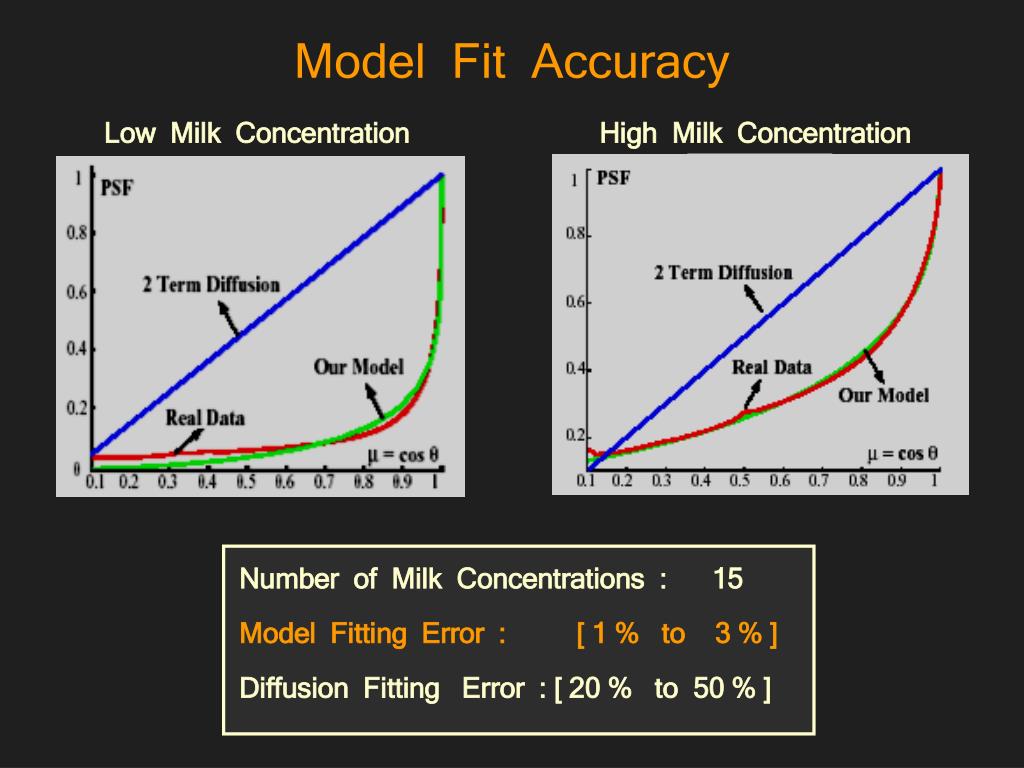 Model Fit Accuracy

Low Milk Concentration

PSF
1
0.8
0.6
0.4
0.2
0
2 Term Diffusion
Our Model
Real Data
$\mu = \cos\theta$
0.1 0.2 0.3 0.4 0.5 0.6 0.7 0.8 0.9 1

High Milk Concentration

PSF
1
0.8
0.6
0.4
0.2
2 Term Diffusion
Real Data
Our Model
$\mu = \cos\theta$
0.1 0.2 0.3 0.4 0.5 0.6 0.7 0.8 0.9 1

Number of Milk Concentrations : 15

Model Fitting Error : [ 1 % to 3 % ]

Diffusion Fitting Error : [ 20 % to 50 % ]